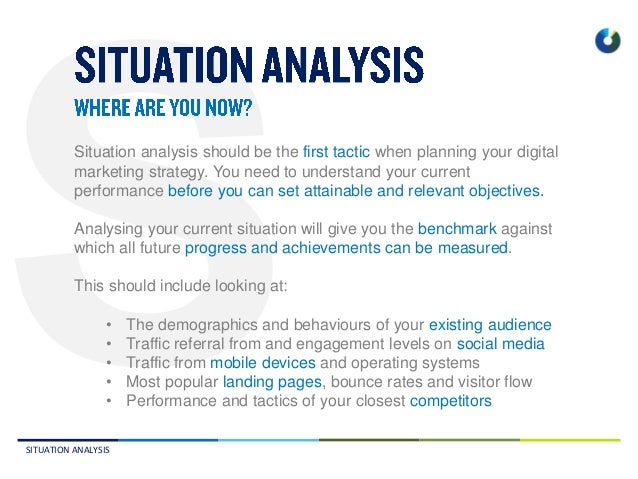 SITUATION ANALYSIS

WHERE ARE YOU NOW?

Situation analysis should be the first tactic when planning your digital marketing strategy. You need to understand your current performance before you can set attainable and relevant objectives.

Analysing your current situation will give you the benchmark against which all future progress and achievements can be measured.

This should include looking at:

• The demographics and behaviours of your existing audience
• Traffic referral from and engagement levels on social media
• Traffic from mobile devices and operating systems
• Most popular landing pages, bounce rates and visitor flow
• Performance and tactics of your closest competitors

SITUATION ANALYSIS